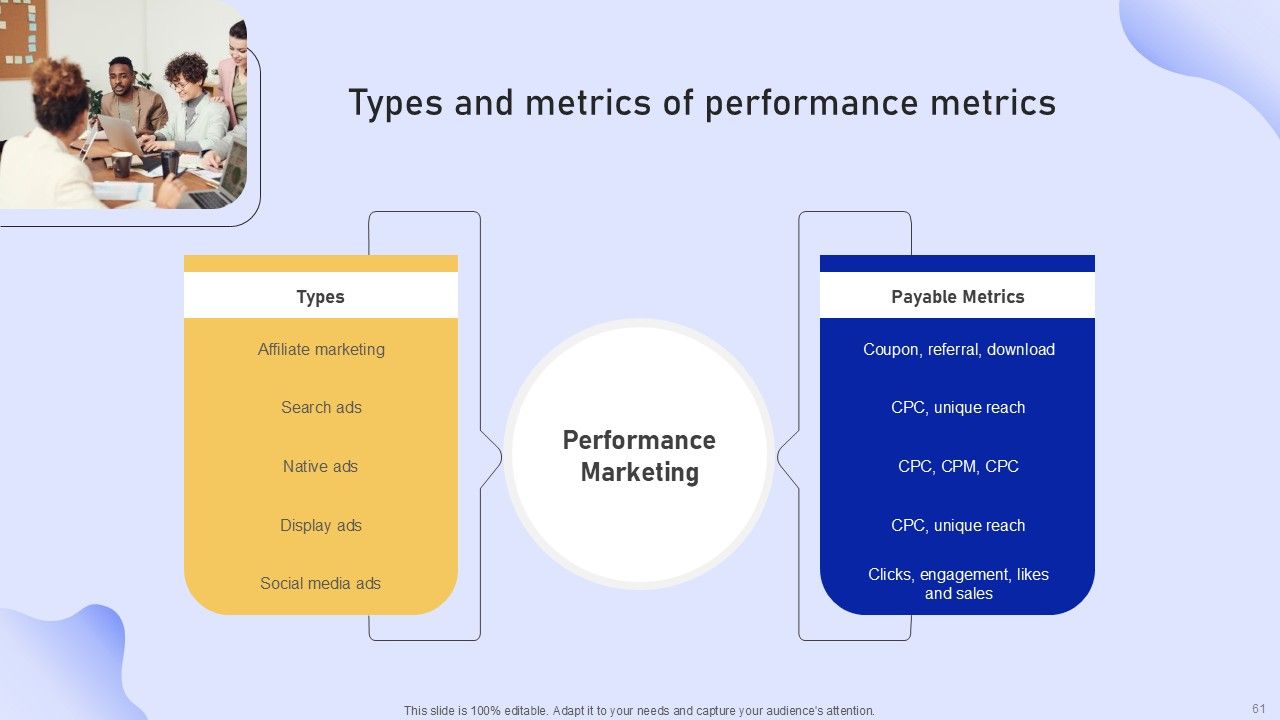 Types and metrics of performance metrics

Types

Affiliate marketing

Search ads

Native ads

Display ads

Social media ads

Performance Marketing

Payable Metrics

Coupon, referral, download

CPC, unique reach

CPC, CPM, CPC

CPC, unique reach

Clicks, engagement, likes and sales

This slide is 100% editable. Adapt it to your needs and capture your audience's attention.

61